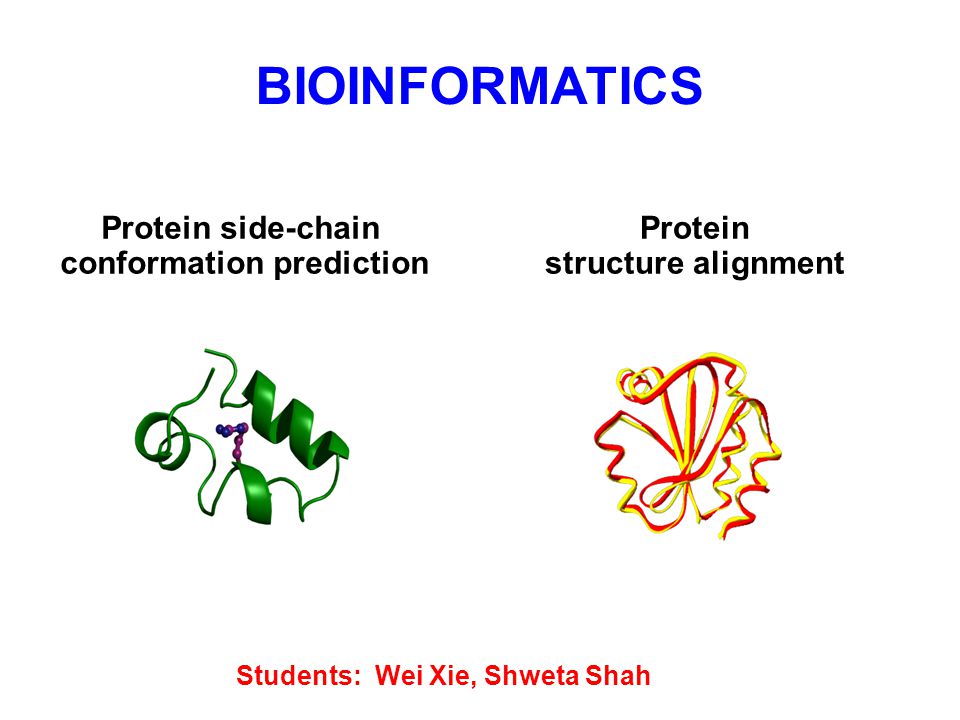 BIOINFORMATICS

Protein side-chain conformation prediction

Protein structure alignment

Students: Wei Xie, Shweta Shah